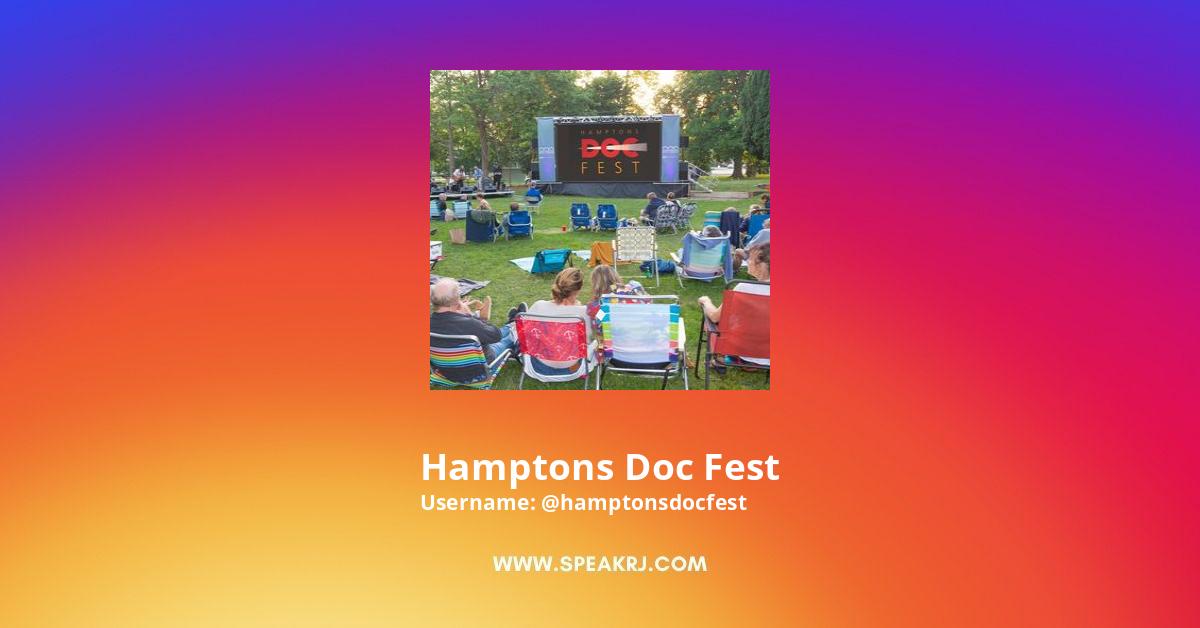 HAMPTONS
DOC
FEST

Hamptons Doc Fest
Username: @hamptonsdocfest

WWW.SPEAKRJ.COM